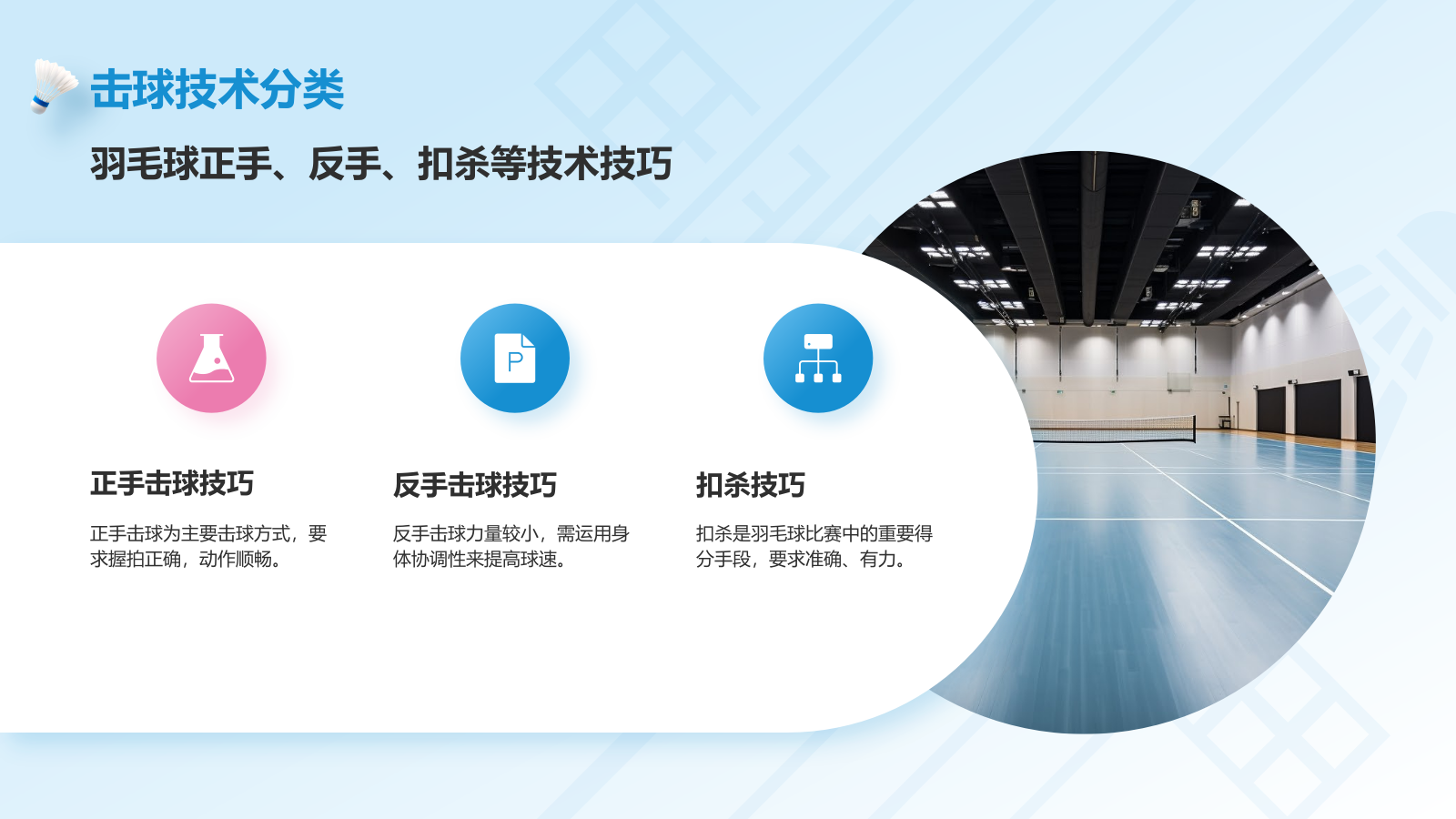 击球技术分类

羽毛球正手、反手、扣杀等技术技巧

P

正手击球技巧

正手击球为主要击球方式，要求握拍正确，动作顺畅。

反手击球技巧

反手击球力量较小，需运用身体协调性来提高球速。

扣杀技巧

扣杀是羽毛球比赛中的重要得分手段，要求准确、有力。